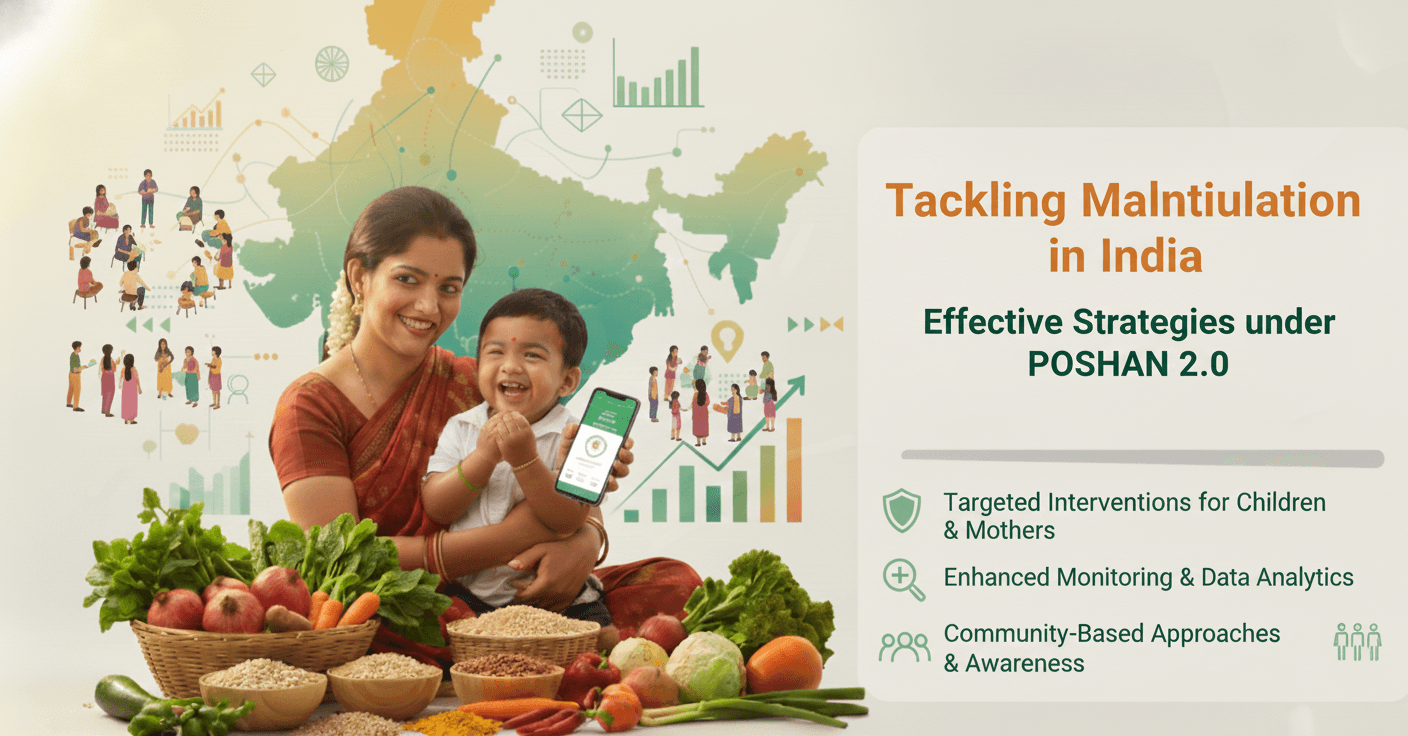 Tackling Malntiulation in India

Effective Strategies under POSHAN 2.0

Targeted Interventions for Children & Mothers

Enhanced Monitoring & Data Analytics

Community-Based Approaches & Awareness